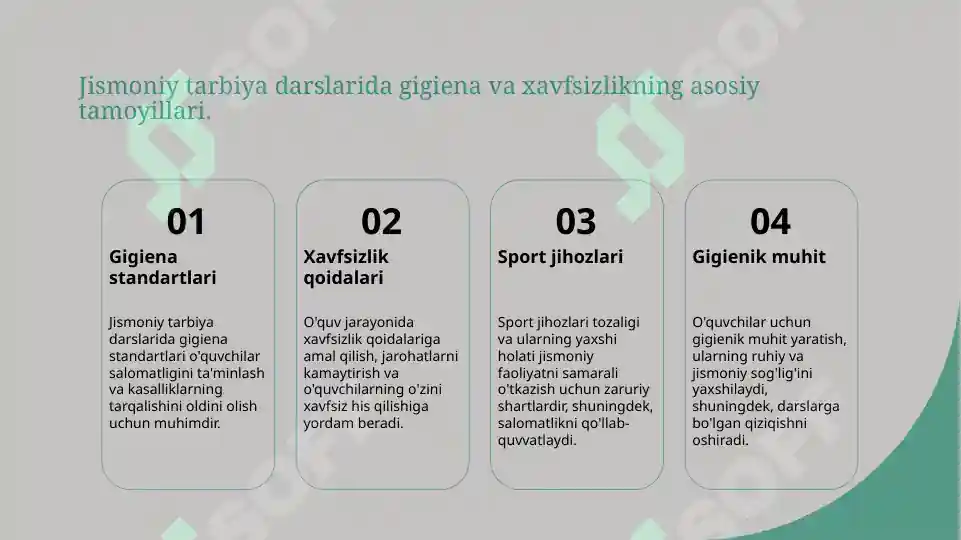 Jismoniy tarbiya darslarida gigiena va xavfsizlikning asosiy tamoyillari.

01
Gigiena standartlari

Jismoniy tarbiya darslarida gigiena standartlari o'quvchilar salomatligini ta'minlash va kasalliklarning tarqalishini oldini olish uchun muhimdir.

02
Xavfsizlik qoidalari

O'quv jarayonida xavfsizlik qoidalariga amal qilish, jarohatlarni kamaytirish va o'quvchilarning o'zini xavfsiz his qilishiga yordam beradi.

03
Sport jihozlari

Sport jihozlari tozaligi va ularning yaxshi holati jismoniy faoliyatni samarali o'tkazish uchun zaruriy shartlardir, shuningdek, salomatlikni qo'llab-quvvatlaydi.

04
Gigienik muhit

O'quvchilar uchun gigienik muhit yaratish, ularning ruhiy va jismoniy sog'lig'ini yaxshilaydi, shuningdek, darslarga bo'lgan qiziqishni oshiradi.